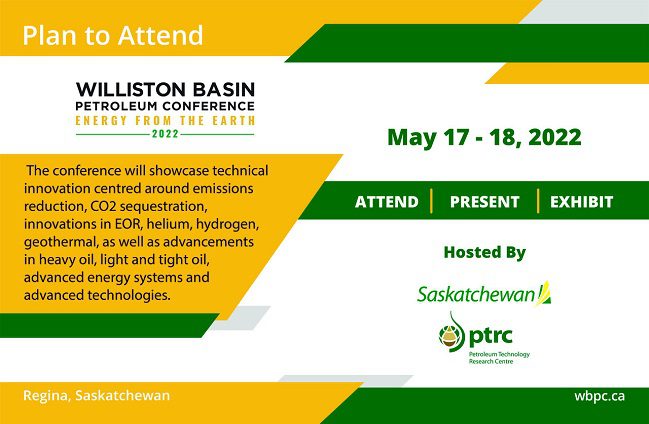 Plan to Attend

WILLISTON BASIN
PETROLEUM CONFERENCE
ENERGY FROM THE EARTH
2022

The conference will showcase technical innovation centred around emissions reduction, CO2 sequestration, innovations in EOR, helium, hydrogen, geothermal, as well as advancements in heavy oil, light and tight oil, advanced energy systems and advanced technologies.

May 17 - 18, 2022

ATTEND | PRESENT | EXHIBIT

Hosted By

Saskatchewan

ptrc
Petroleum Technology Research Centre

Regina, Saskatchewan

wbpc.ca